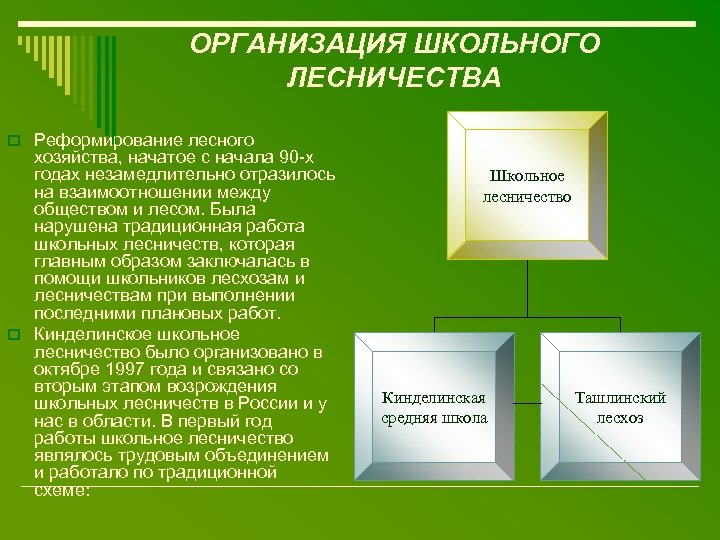 ОРГАНИЗАЦИЯ ШКОЛЬНОГО ЛЕСНИЧЕСТВА

Реформирование лесного хозяйства, начатое с начала 90-х годах незамедлительно отразилось на взаимоотношении между обществом и лесом. Была нарушена традиционная работа школьных лесничеств, которая главным образом заключалась в помощи школьников лесхозам и лесничествам при выполнении последними плановых работ.

Кинделинское школьное лесничество было организовано в октябре 1997 года и связано со вторым этапом возрождения школьных лесничеств в России и у нас в области. В первый год работы школьное лесничество являлось трудовым объединением и работало по традиционной схеме:

Школьное лесничество

Кинделинская средняя школа

Ташлинский лесхоз